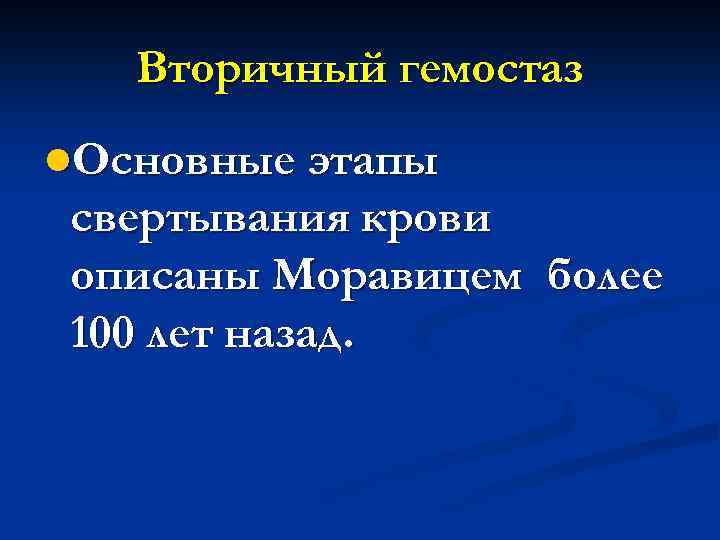 Вторичный гемостаз

Основные этапы свертывания крови описаны Моравицем более 100 лет назад.